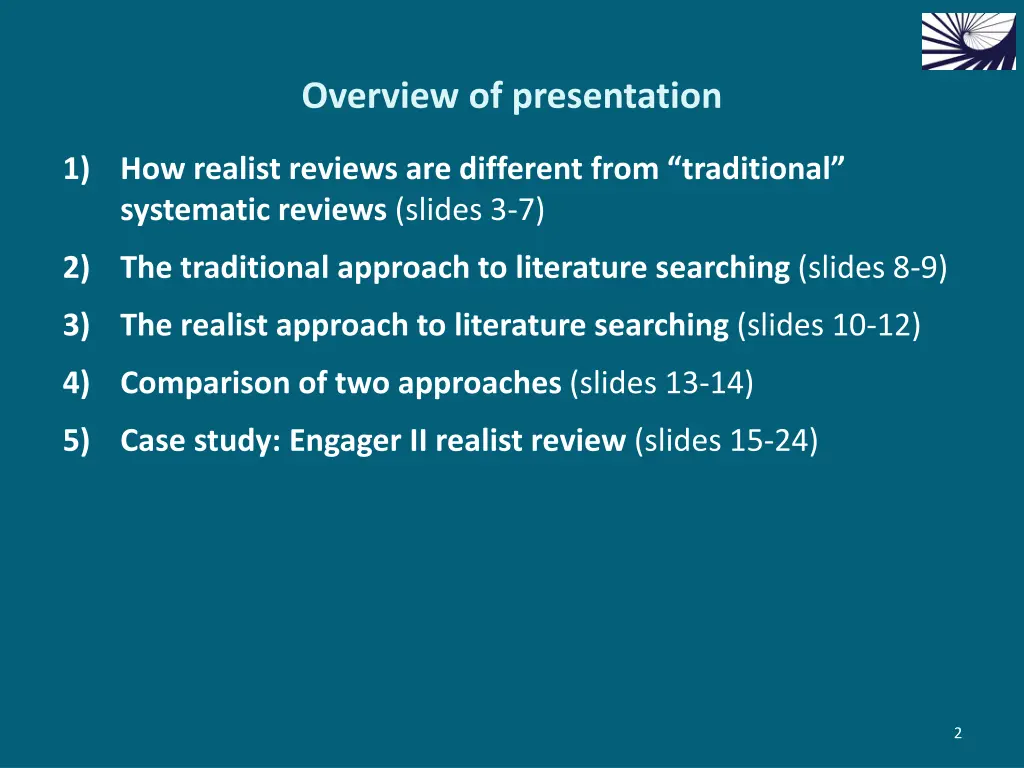 Overview of presentation

1) How realist reviews are different from “traditional” systematic reviews (slides 3-7)

2) The traditional approach to literature searching (slides 8-9)

3) The realist approach to literature searching (slides 10-12)

4) Comparison of two approaches (slides 13-14)

5) Case study: Engager II realist review (slides 15-24)

2